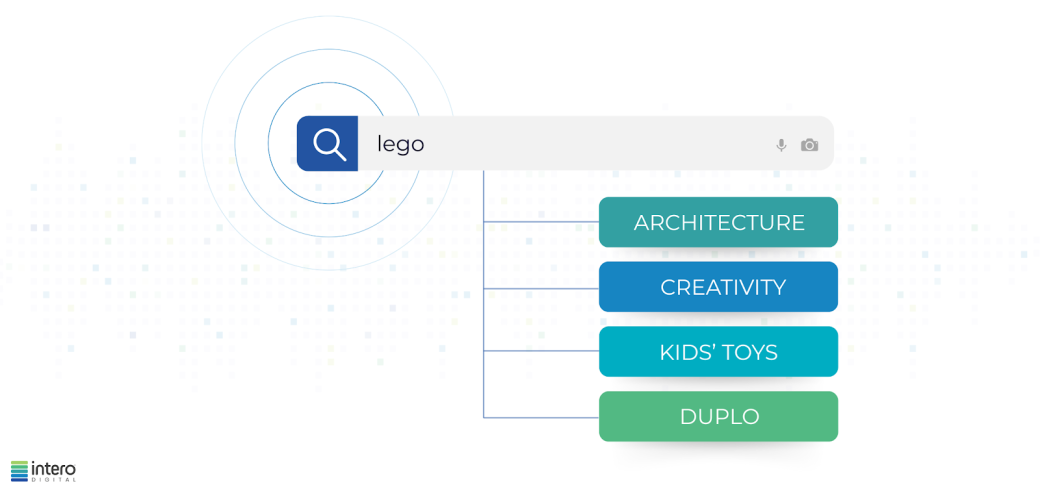 lego

ARCHITECTURE

CREATIVITY

KIDS' TOYS

DUPLO

intero
DIGITAL